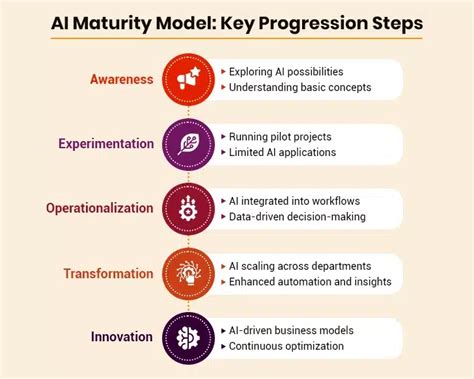 AI Maturity Model: Key Progression Steps

Awareness
▸ Exploring AI possibilities
▸ Understanding basic concepts

Experimentation
▸ Running pilot projects
▸ Limited AI applications

Operationalization
▸ AI integrated into workflows
▸ Data-driven decision-making

Transformation
▸ AI scaling across departments
▸ Enhanced automation and insights

Innovation
▸ AI-driven business models
▸ Continuous optimization